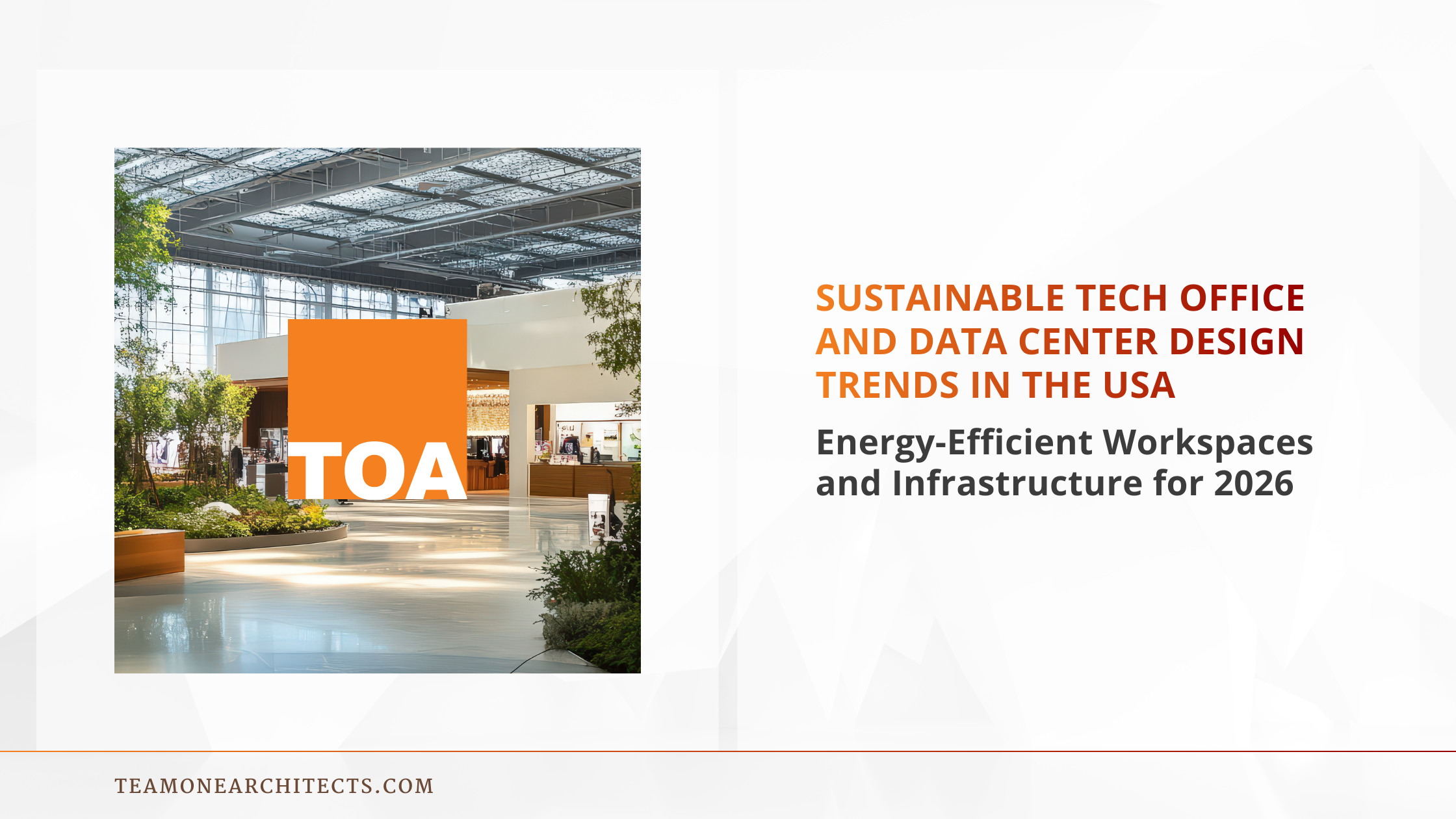 TOA

SUSTAINABLE TECH OFFICE AND DATA CENTER DESIGN TRENDS IN THE USA

Energy-Efficient Workspaces and Infrastructure for 2026

TEAMONEARCHITECTS.COM